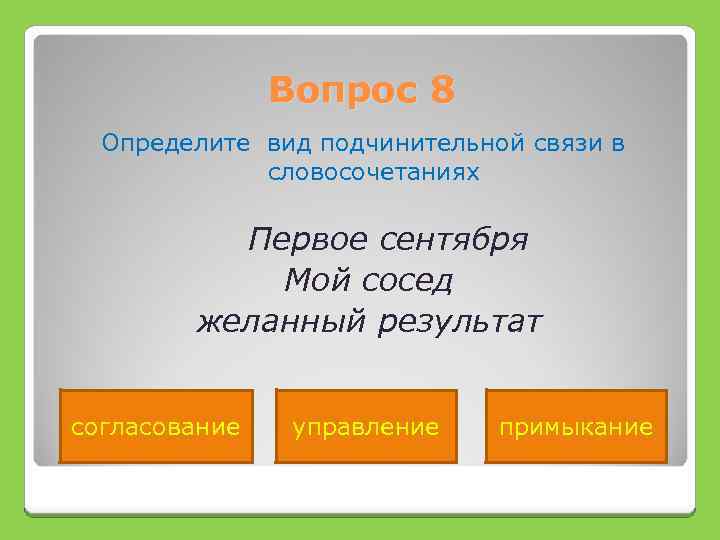 Вопрос 8

Определите вид подчинительной связи в словосочетаниях

Первое сентября
Мой сосед
желанный результат

согласование

управление

примыкание